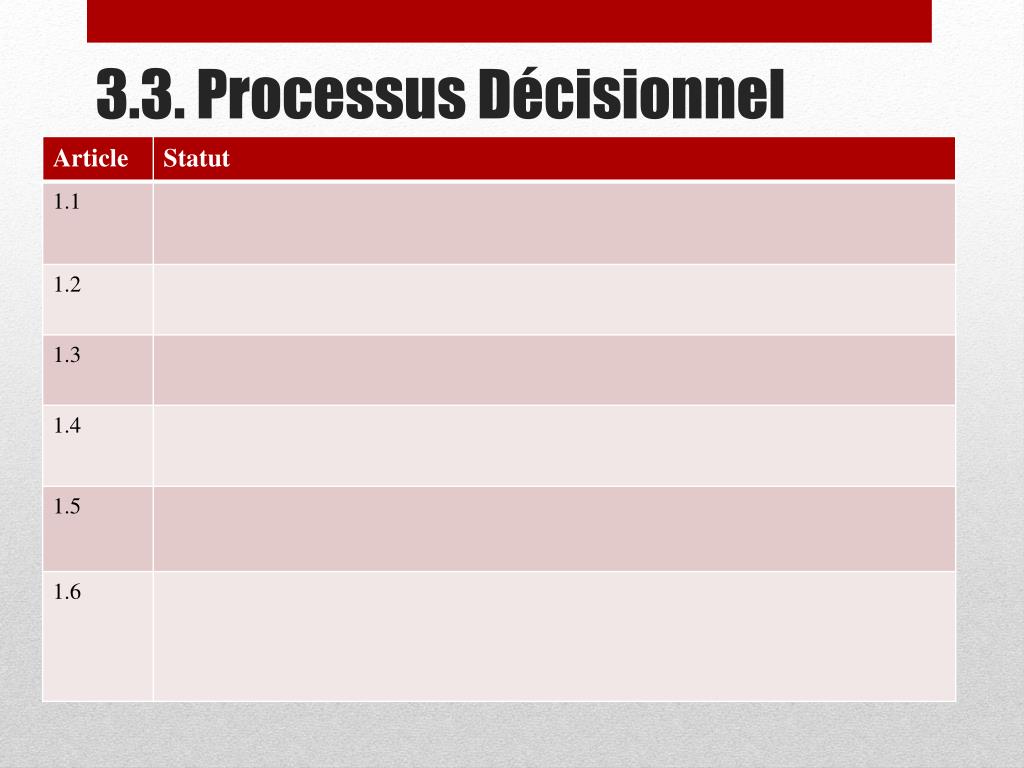 3.3. Processus Décisionnel

| Article | Statut |
|---|---|
| 1.1 | |
| 1.2 | |
| 1.3 | |
| 1.4 | |
| 1.5 | |
| 1.6 | |